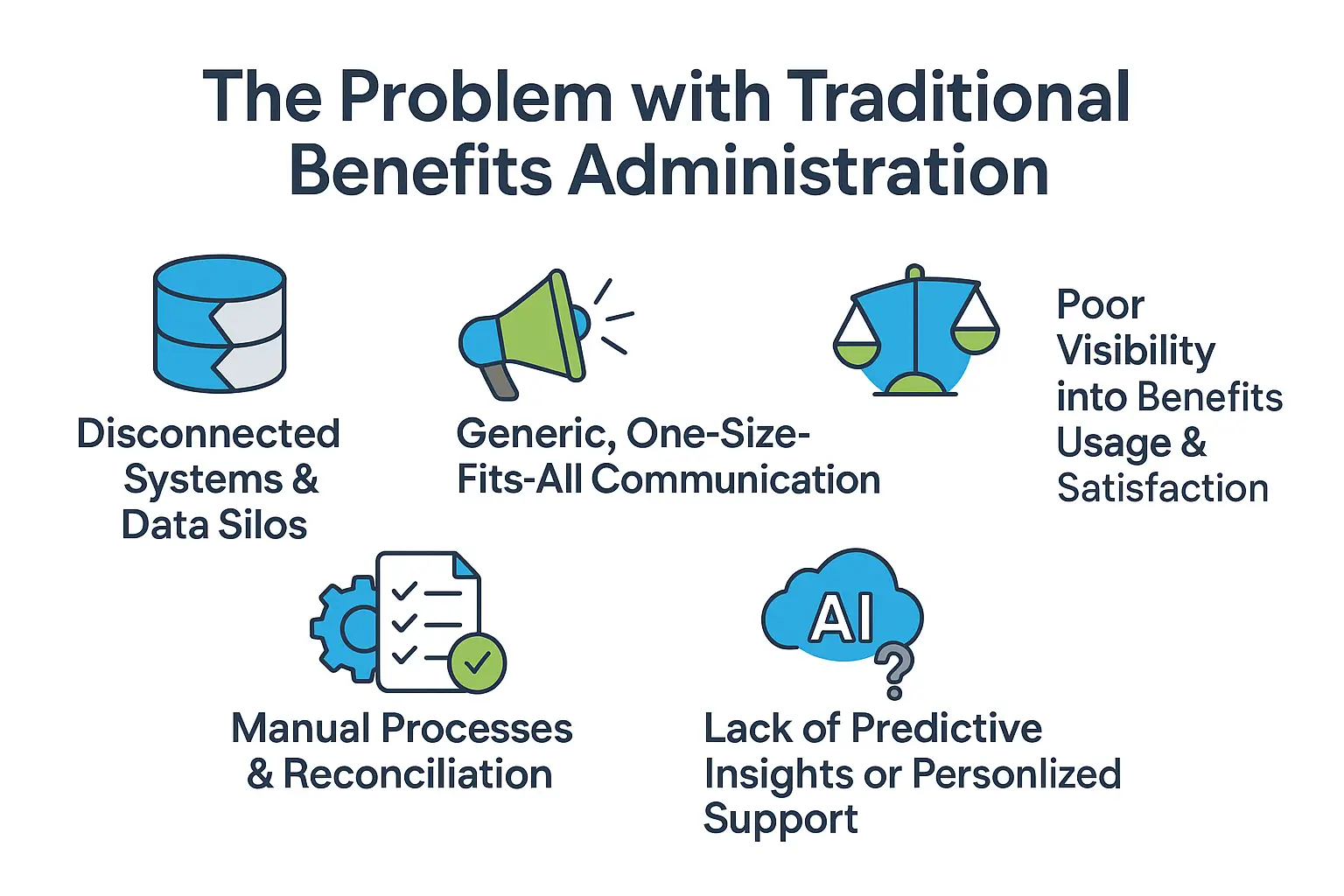 The Problem with Traditional Benefits Administration

Disconnected Systems & Data Silos

Generic, One-Size-Fits-All Communication

Poor Visibility into Benefits Usage & Satisfaction

Manual Processes & Reconciliation

AI

Lack of Predictive Insights or Personlized Support